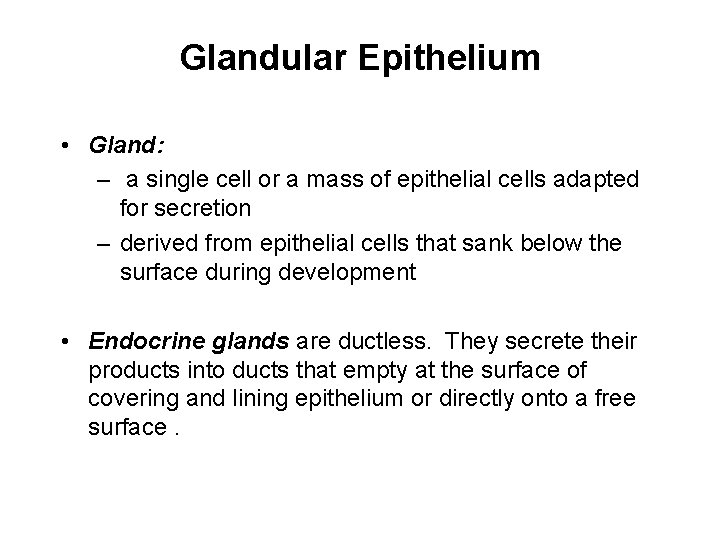 Glandular Epithelium

• Gland:
– a single cell or a mass of epithelial cells adapted for secretion
– derived from epithelial cells that sank below the surface during development

• Endocrine glands are ductless. They secrete their products into ducts that empty at the surface of covering and lining epithelium or directly onto a free surface .